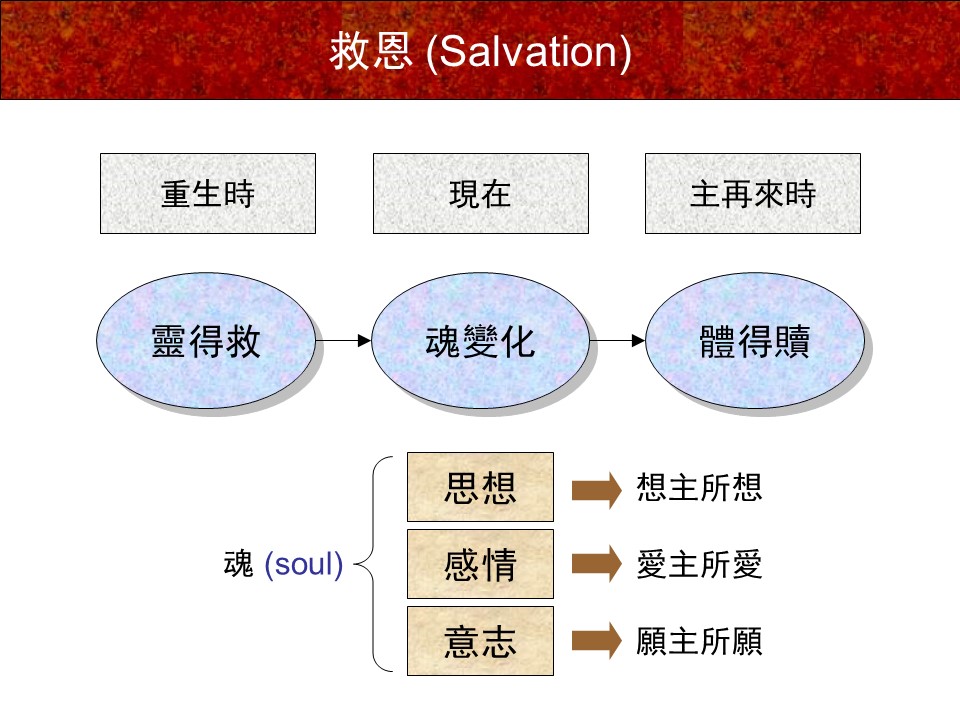 救恩 (Salvation)

重生時

現在

主再來時

靈得救

魂變化

體得贖

魂 (soul)

思想

想主所想

感情

愛主所愛

意志

願主所願